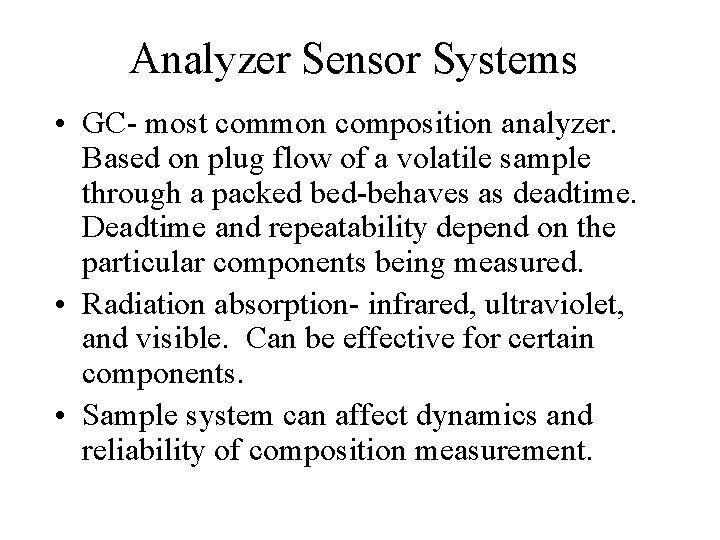 Analyzer Sensor Systems

• GC- most common composition analyzer. Based on plug flow of a volatile sample through a packed bed-behaves as deadtime. Deadtime and repeatability depend on the particular components being measured.

• Radiation absorption- infrared, ultraviolet, and visible. Can be effective for certain components.

• Sample system can affect dynamics and reliability of composition measurement.